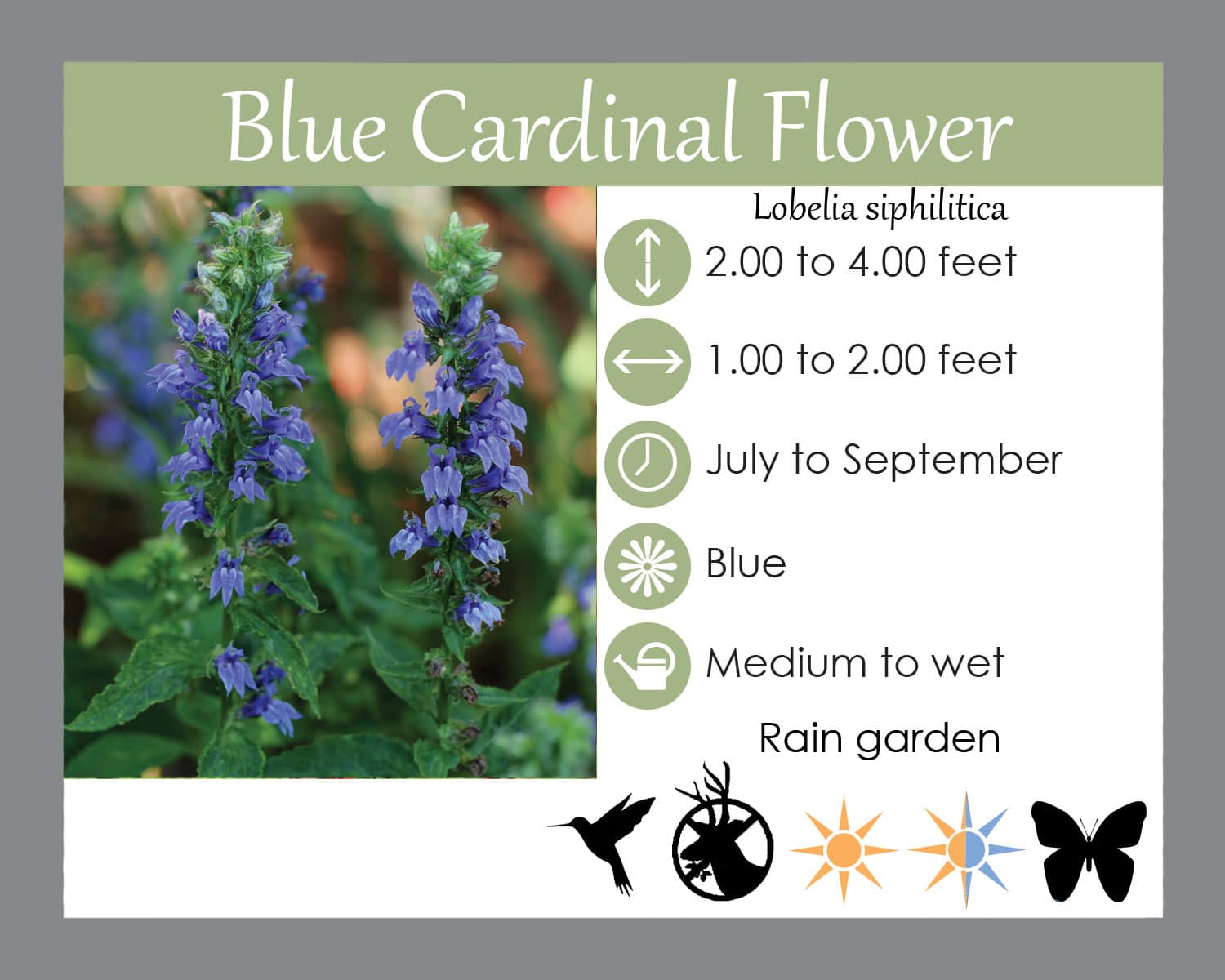 Blue Cardinal Flower

Lobelia siphilitica

2.00 to 4.00 feet

1.00 to 2.00 feet

July to September

Blue

Medium to wet

Rain garden